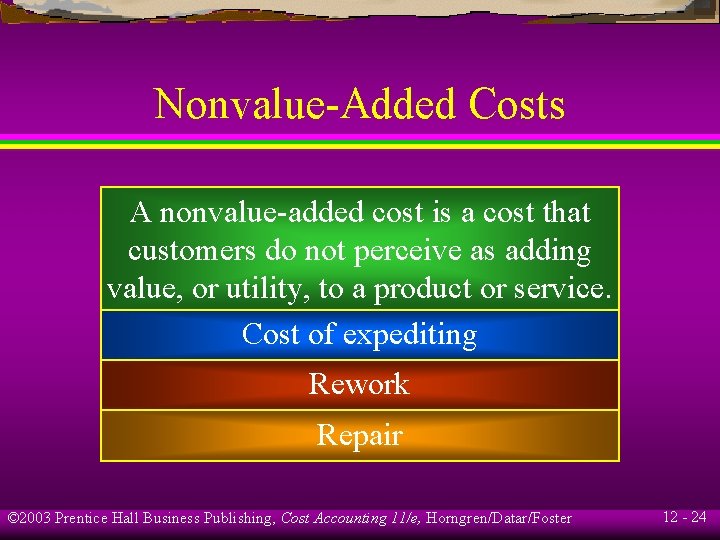 Nonvalue-Added Costs

A nonvalue-added cost is a cost that customers do not perceive as adding value, or utility, to a product or service.

Cost of expediting

Rework

Repair

©2003 Prentice Hall Business Publishing, Cost Accounting 11/e, Horngren/Datar/Foster

12 - 24